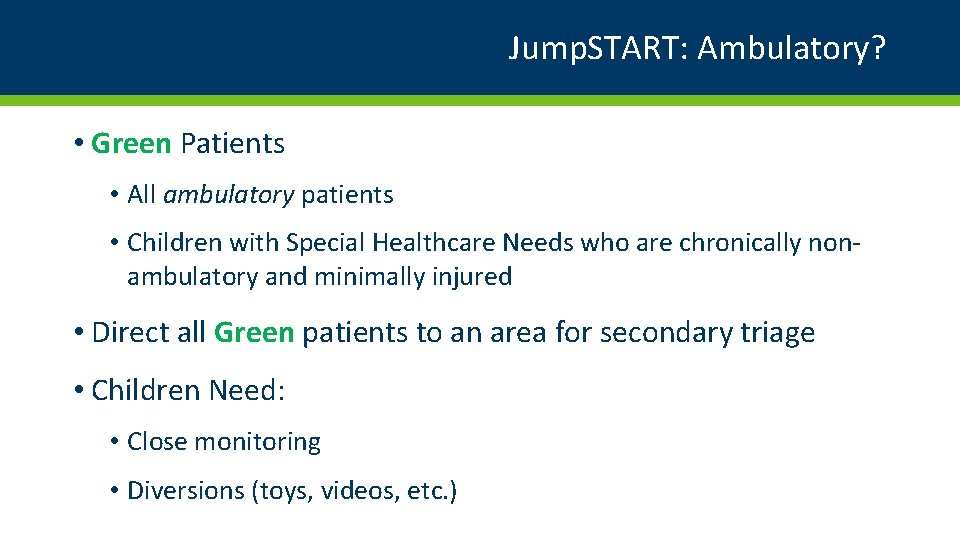 JumpSTART: Ambulatory?

• Green Patients

• All ambulatory patients

• Children with Special Healthcare Needs who are chronically non-ambulatory and minimally injured

• Direct all Green patients to an area for secondary triage

• Children Need:

• Close monitoring

• Diversions (toys, videos, etc.)